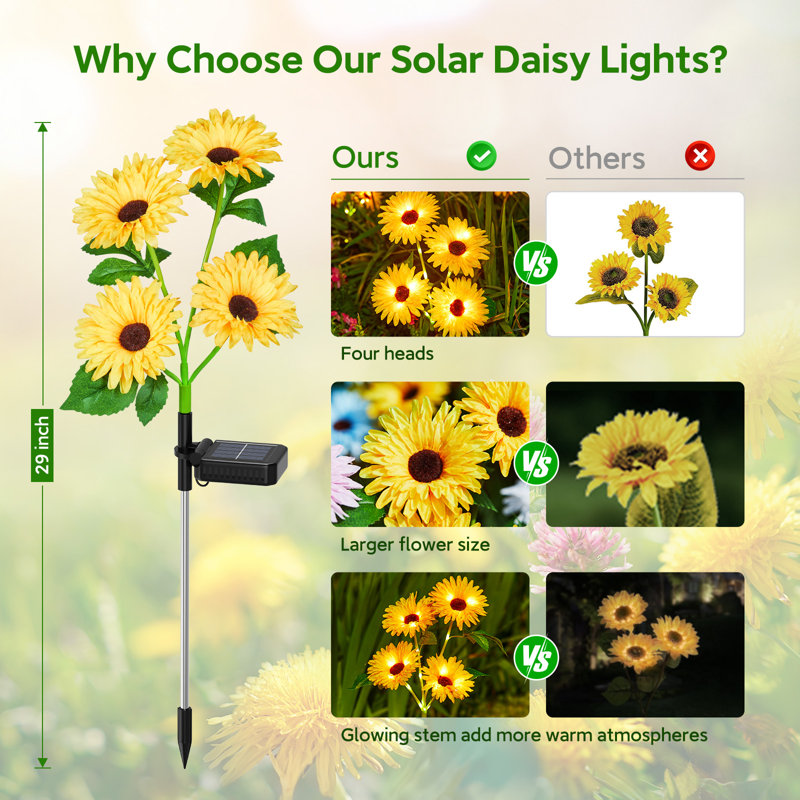 Why Choose Our Solar Daisy Lights?

29 inch

Ours

Others

VS

Four heads

VS

Larger flower size

VS

Glowing stem add more warm atmospheres